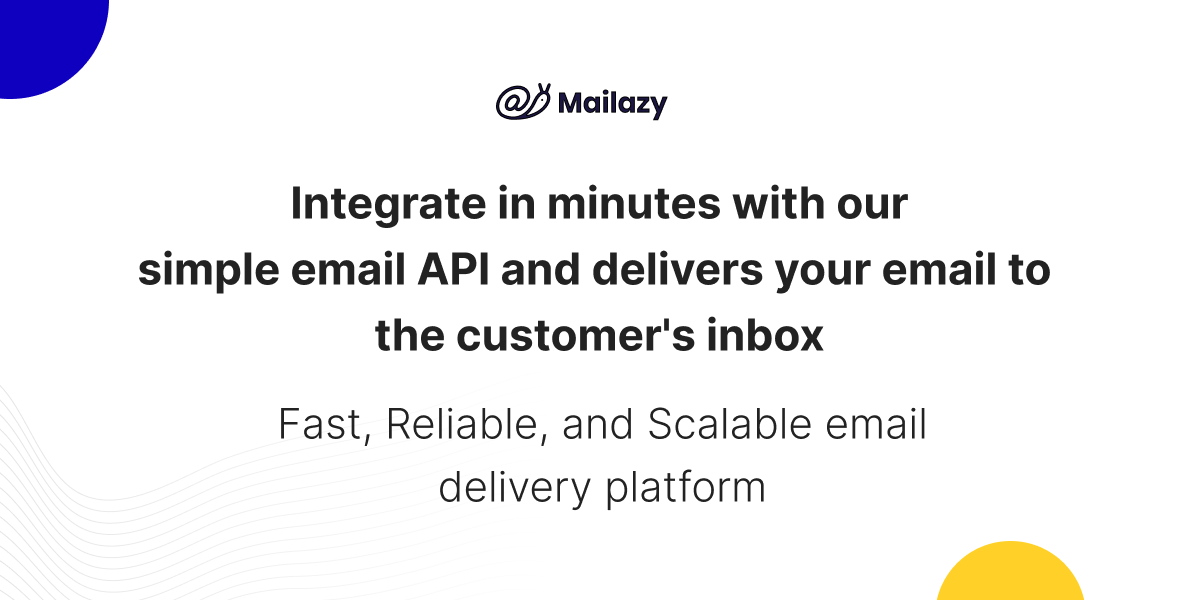 Mailazy

Integrate in minutes with our simple email API and delivers your email to the customer's inbox

Fast, Reliable, and Scalable email delivery platform